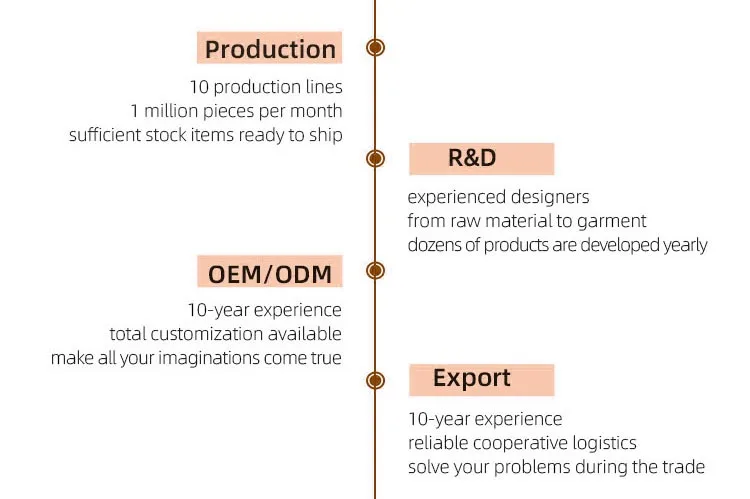 Production
10 production lines
1 million pieces per month
sufficient stock items ready to ship

R&D
experienced designers
from raw material to garment
dozens of products are developed yearly

OEM/ODM
10-year experience
total customization available
make all your imaginations come true

Export
10-year experience
reliable cooperative logistics
solve your problems during the trade